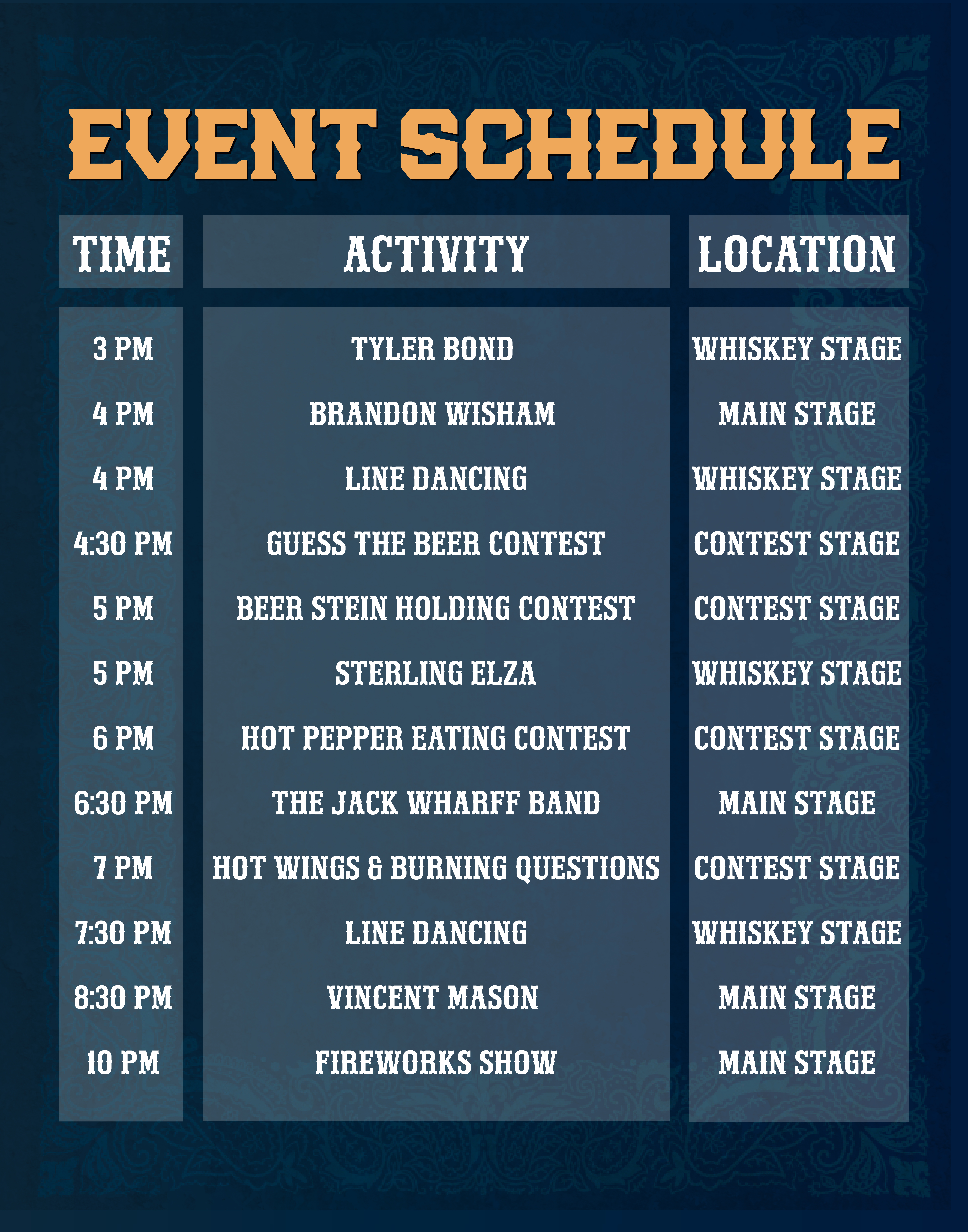 EVENT SCHEDULE

| TIME | ACTIVITY | LOCATION |
|---|---|---|
| 3 PM | TYLER BOND | WHISKEY STAGE |
| 4 PM | BRANDON WISHAM | MAIN STAGE |
| 4 PM | LINE DANCING | WHISKEY STAGE |
| 4:30 PM | GUESS THE BEER CONTEST | CONTEST STAGE |
| 5 PM | BEER STEIN HOLDING CONTEST | CONTEST STAGE |
| 5 PM | STERLING ELZA | WHISKEY STAGE |
| 6 PM | HOT PEPPER EATING CONTEST | CONTEST STAGE |
| 6:30 PM | THE JACK WHARFF BAND | MAIN STAGE |
| 7 PM | HOT WINGS & BURNING QUESTIONS | CONTEST STAGE |
| 7:30 PM | LINE DANCING | WHISKEY STAGE |
| 8:30 PM | VINCENT MASON | MAIN STAGE |
| 10 PM | FIREWORKS SHOW | MAIN STAGE |